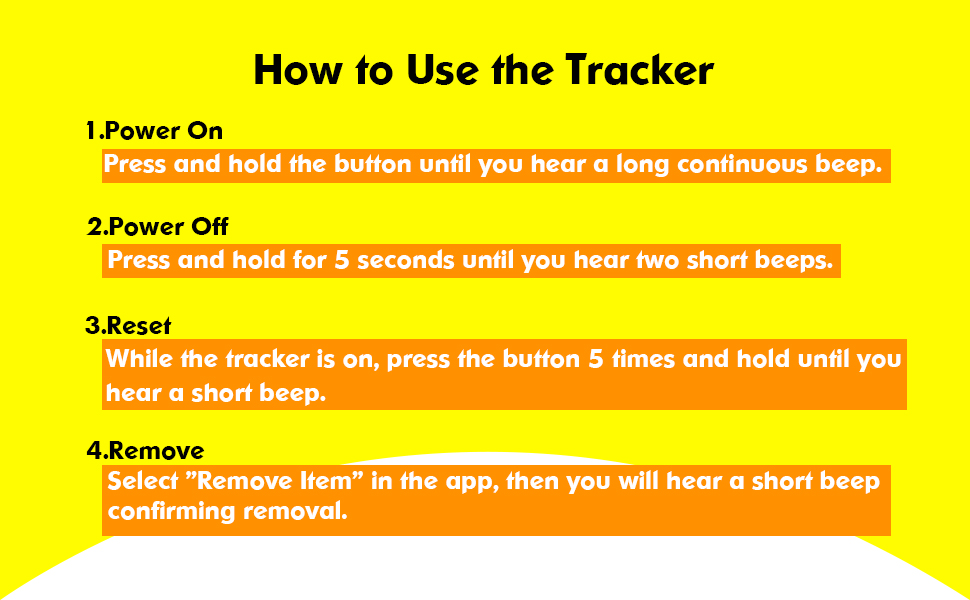 How to Use the Tracker

1.Power On
Press and hold the button until you hear a long continuous beep.

2.Power Off
Press and hold for 5 seconds until you hear two short beeps.

3.Reset
While the tracker is on, press the button 5 times and hold until you hear a short beep.

4.Remove
Select ”Remove Item” in the app, then you will hear a short beep confirming removal.